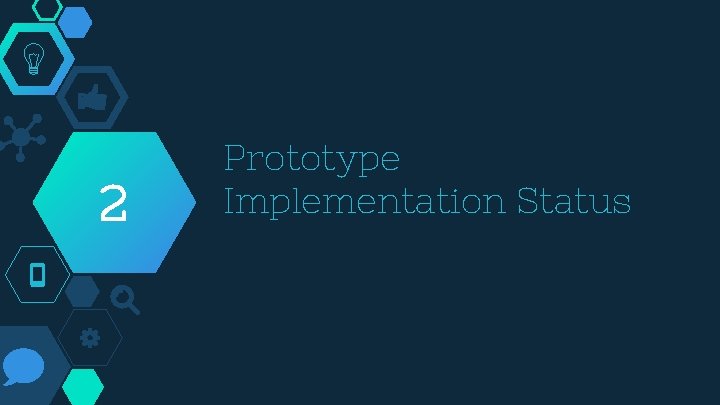 2

Prototype Implementation Status